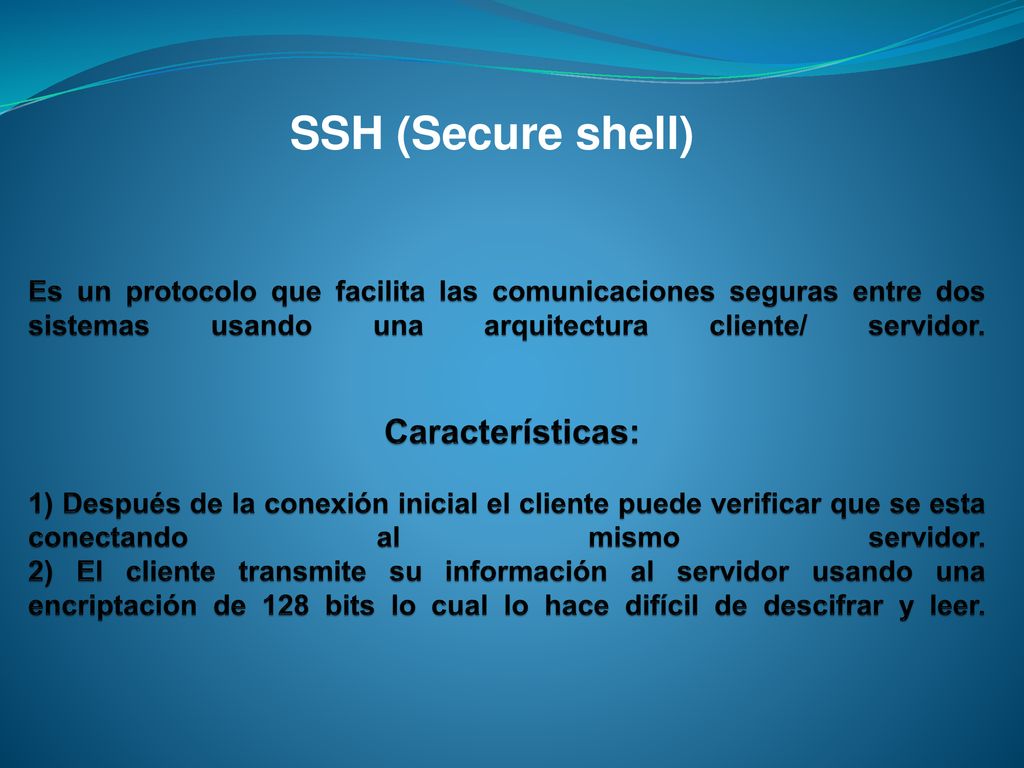 SSH (Secure shell)

Es un protocolo que facilita las comunicaciones seguras entre dos sistemas usando una arquitectura cliente/ servidor.

Características:

1) Después de la conexión inicial el cliente puede verificar que se esta conectando al mismo servidor.
2) El cliente transmite su información al servidor usando una encriptación de 128 bits lo cual lo hace difícil de descifrar y leer.